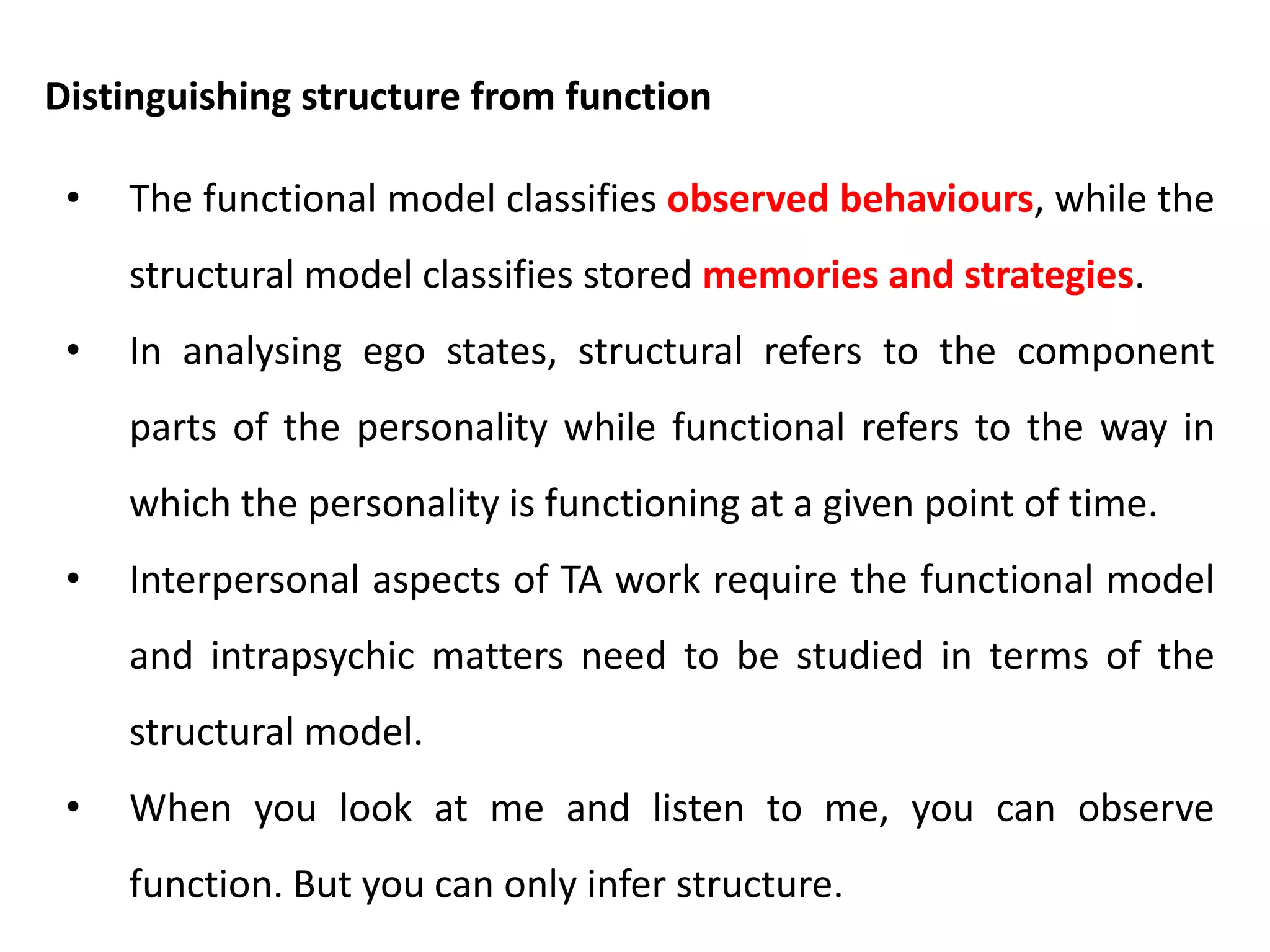 Distinguishing structure from function

• The functional model classifies observed behaviours, while the structural model classifies stored memories and strategies.

• In analysing ego states, structural refers to the component parts of the personality while functional refers to the way in which the personality is functioning at a given point of time.

• Interpersonal aspects of TA work require the functional model and intrapsychic matters need to be studied in terms of the structural model.

• When you look at me and listen to me, you can observe function. But you can only infer structure.